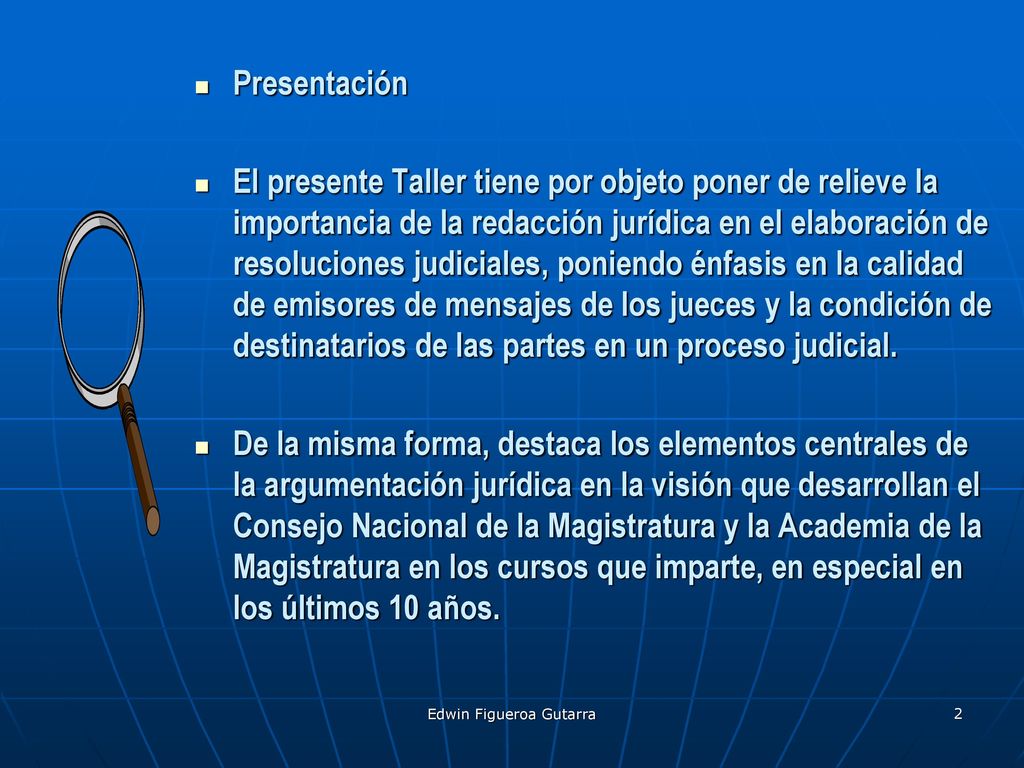 Presentación

El presente Taller tiene por objeto poner de relieve la importancia de la redacción jurídica en el elaboración de resoluciones judiciales, poniendo énfasis en la calidad de emisores de mensajes de los jueces y la condición de destinatarios de las partes en un proceso judicial.

De la misma forma, destaca los elementos centrales de la argumentación jurídica en la visión que desarrollan el Consejo Nacional de la Magistratura y la Academia de la Magistratura en los cursos que imparte, en especial en los últimos 10 años.

Edwin Figueroa Gutarra

2